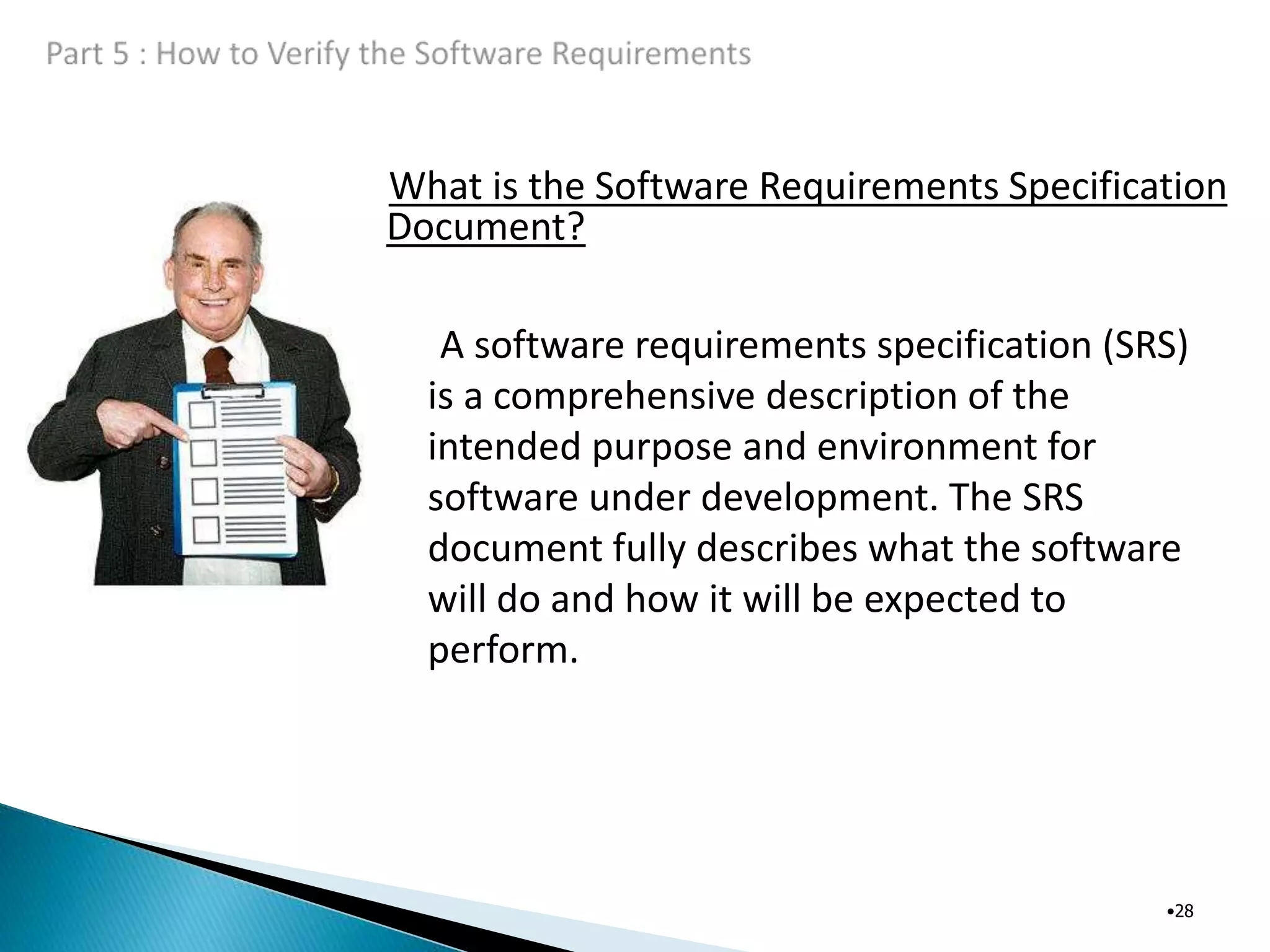 Part 5 : How to Verify the Software Requirements

What is the Software Requirements Specification Document?

A software requirements specification (SRS) is a comprehensive description of the intended purpose and environment for software under development. The SRS document fully describes what the software will do and how it will be expected to perform.

•28